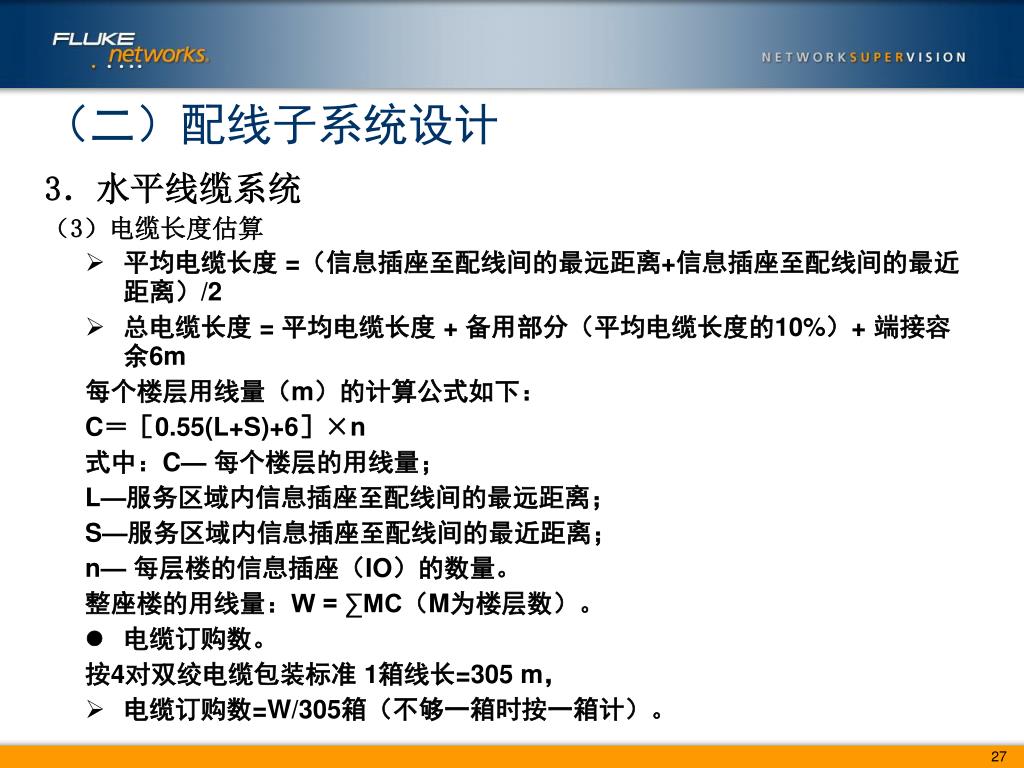 FLUKE networks.

NETWORKSUPERVISION

（二）配线子系统设计

3. 水平线缆系统

（3）电缆长度估算

➢ 平均电缆长度 =（信息插座至配线间的最远距离+信息插座至配线间的最近距离）/2

➢ 总电缆长度 = 平均电缆长度 + 备用部分（平均电缆长度的10%）+ 端接容余6m

每个楼层用线量（m）的计算公式如下：

C＝［0.55(L+S)+6］×n

式中：C— 每个楼层的用线量；

L—服务区域内信息插座至配线间的最远距离；

S—服务区域内信息插座至配线间的最近距离；

n— 每层楼的信息插座（IO）的数量。

整座楼的用线量：W = ∑MC（M为楼层数）。

● 电缆订购数。

按4对双绞电缆包装标准 1箱线长=305 m，

➢ 电缆订购数=W/305箱（不够一箱时按一箱计）。

27